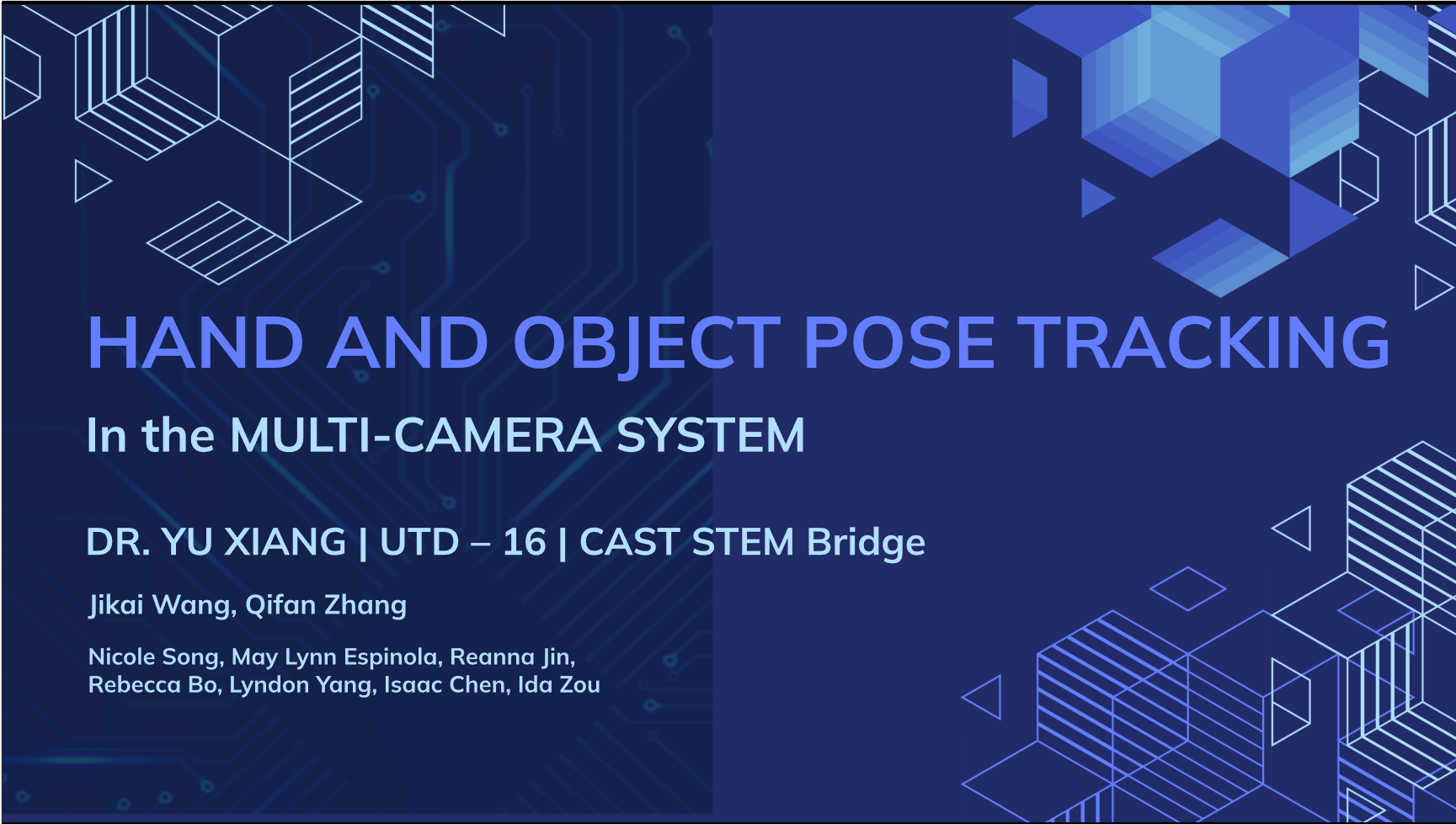 HAND AND OBJECT POSE TRACKING

In the MULTI-CAMERA SYSTEM

DR. YU XIANG | UTD – 16 | CAST STEM Bridge

Jikai Wang, Qifan Zhang

Nicole Song, May Lynn Espinola, Reanna Jin, Rebecca Bo, Lyndon Yang, Isaac Chen, Ida Zou